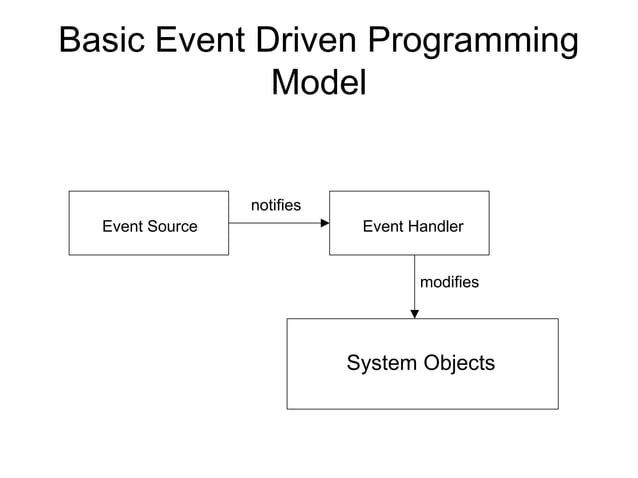 Basic Event Driven Programming Model

Event Source

notifies

Event Handler

modifies

System Objects